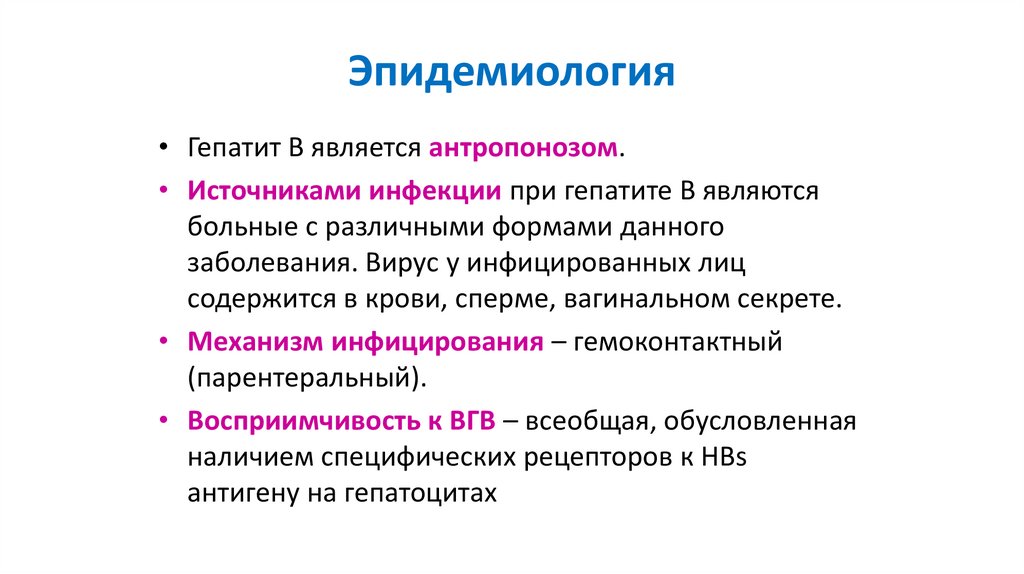 Эпидемиология

• Гепатит В является антропонозом.

• Источниками инфекции при гепатите В являются больные с различными формами данного заболевания. Вирус у инфицированных лиц содержится в крови, сперме, вагинальном секрете.

• Механизм инфицирования – гемоконтактный (парентеральный).

• Восприимчивость к ВГВ – всеобщая, обусловленная наличием специфических рецепторов к HBs антигену на гепатоцитах